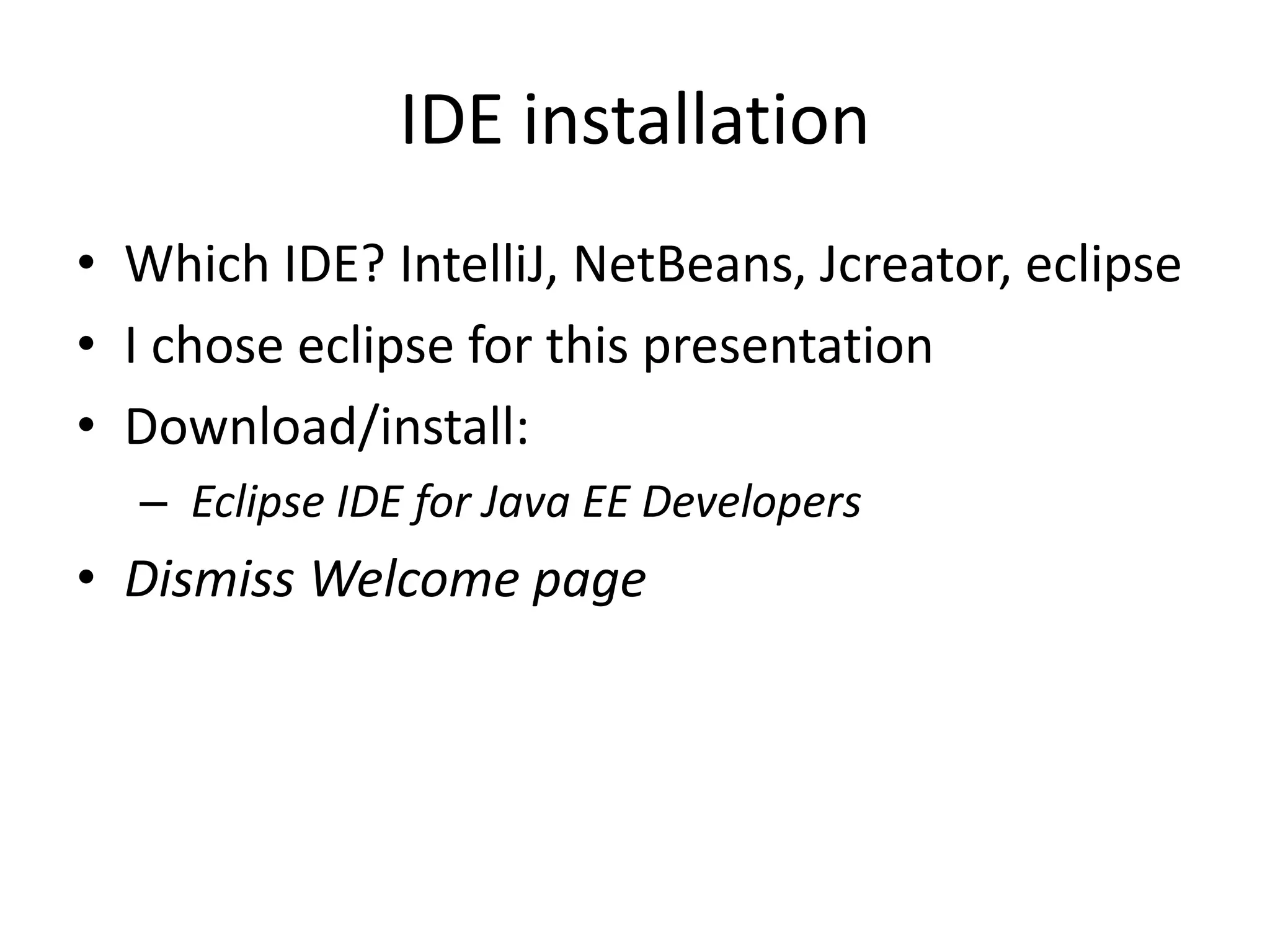 IDE installation

• Which IDE? IntelliJ, NetBeans, Jcreator, eclipse
• I chose eclipse for this presentation
• Download/install:
  – Eclipse IDE for Java EE Developers
• Dismiss Welcome page